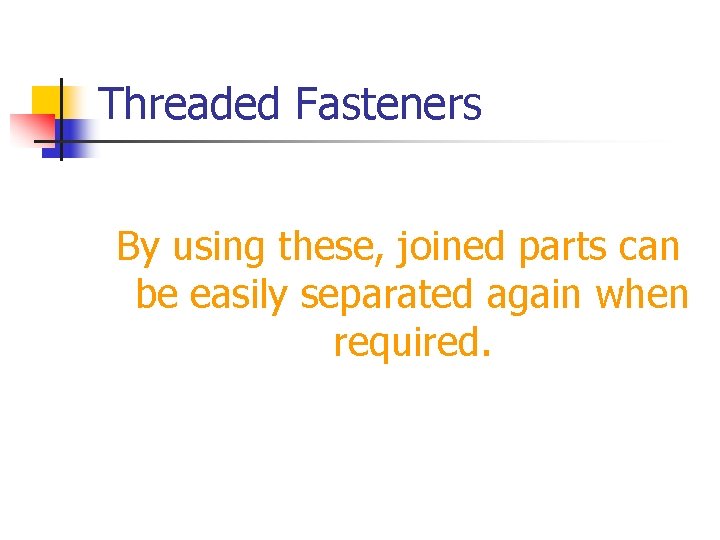 Threaded Fasteners

By using these, joined parts can be easily separated again when required.